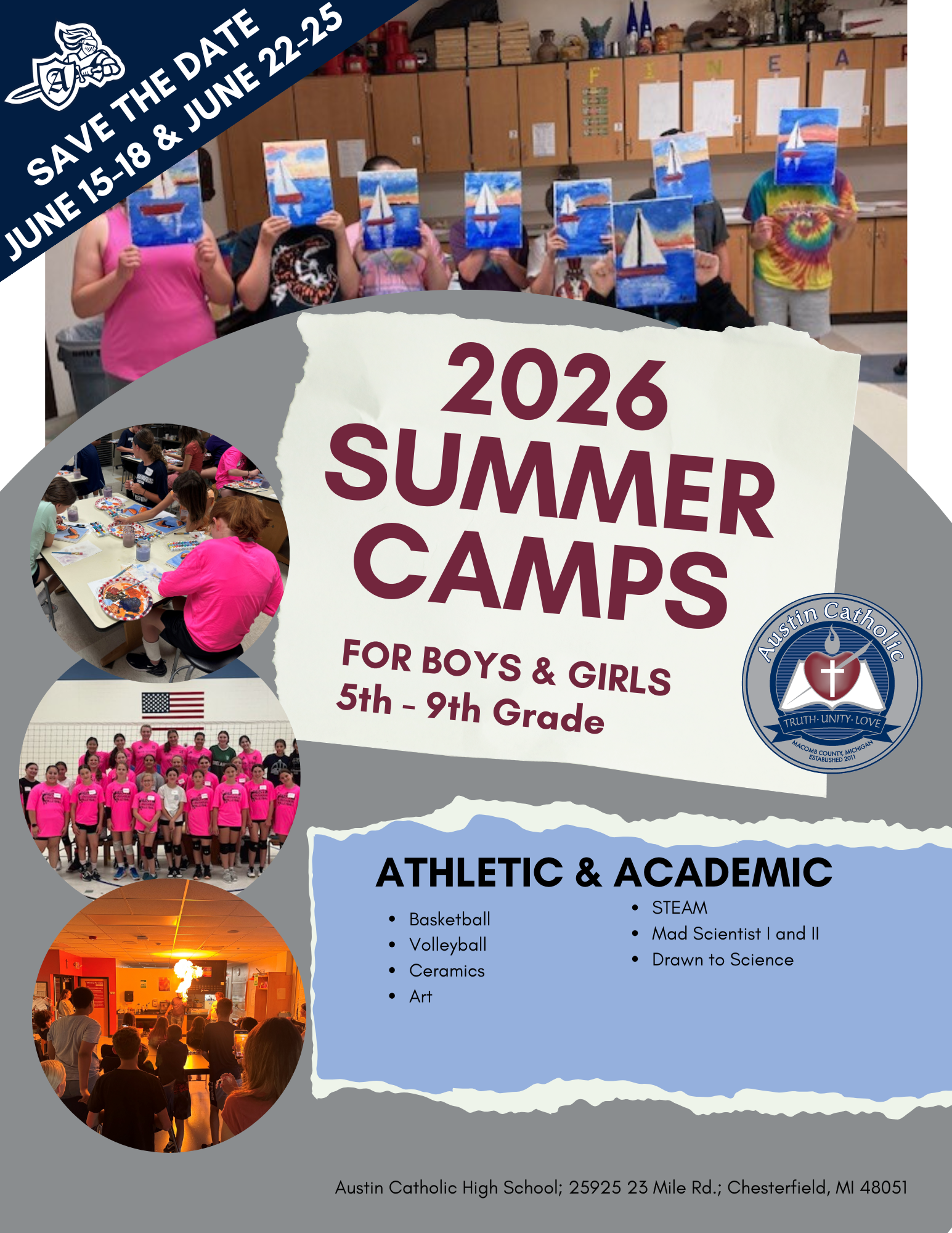 SAVE THE DATE
JUNE 15-18 & JUNE 22-25

2026 SUMMER CAMPS

FOR BOYS & GIRLS
5th - 9th Grade

Austin Catholic
TRUTH · UNITY · LOVE
MACOMB COUNTY, MICHIGAN
ESTABLISHED 2011

ATHLETIC & ACADEMIC

- Basketball
- Volleyball
- Ceramics
- Art

- STEAM
- Mad Scientist I and II
- Drawn to Science

Austin Catholic High School; 25925 23 Mile Rd.; Chesterfield, MI 48051